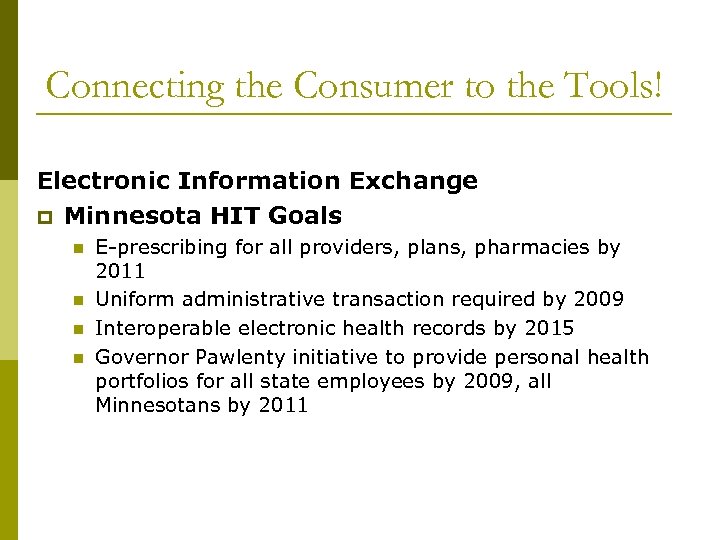 Connecting the Consumer to the Tools!

Electronic Information Exchange

Minnesota HIT Goals

E-prescribing for all providers, plans, pharmacies by 2011

Uniform administrative transaction required by 2009

Interoperable electronic health records by 2015

Governor Pawlenty initiative to provide personal health portfolios for all state employees by 2009, all Minnesotans by 2011